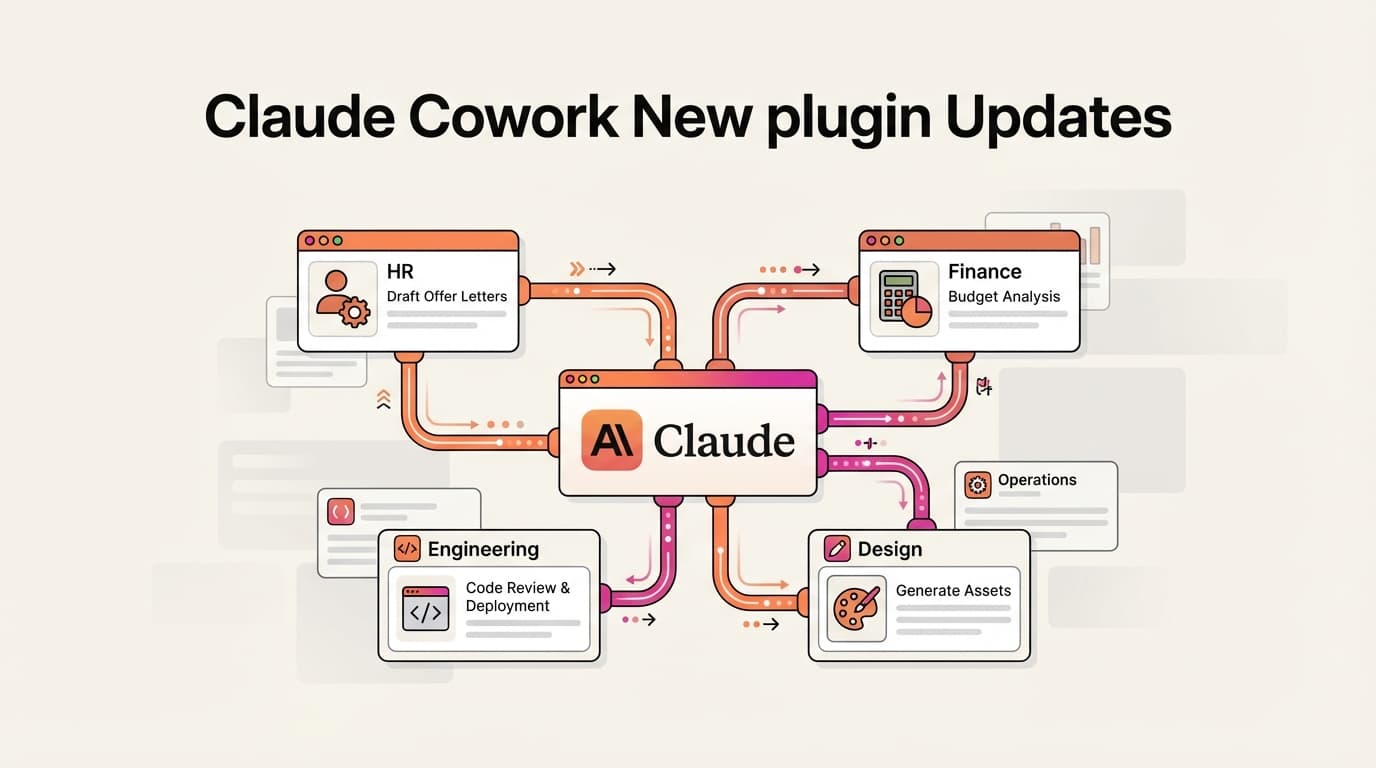 Claude Cowork New plugin Updates

HR
Draft Offer Letters

Finance
Budget Analysis

Claude

Operations

Engineering
Code Review & Deployment

Design
Generate Assets